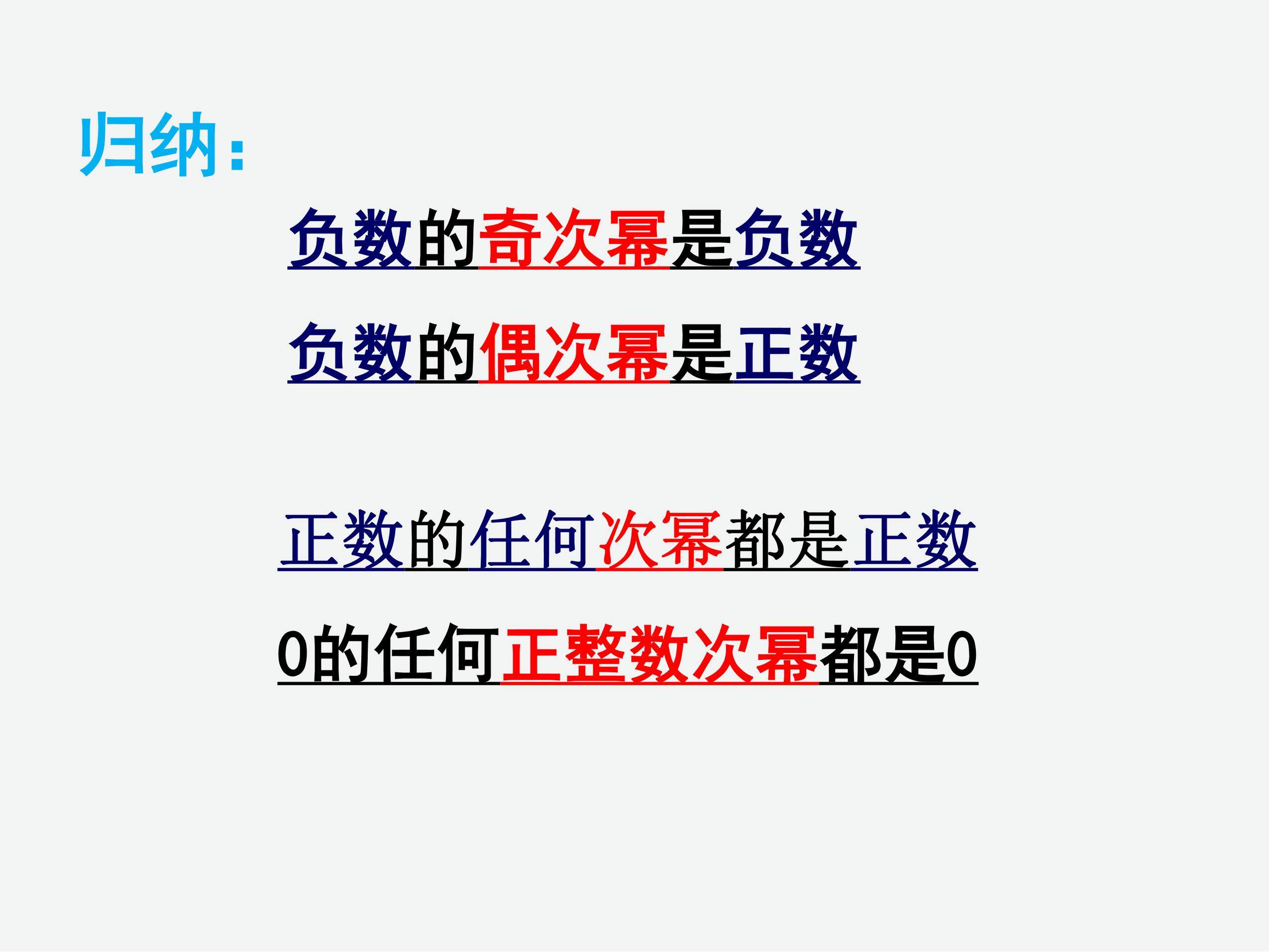 归纳：

负数的奇次幂是负数

负数的偶次幂是正数

正数的任何次幂都是正数

0的任何正整数次幂都是0